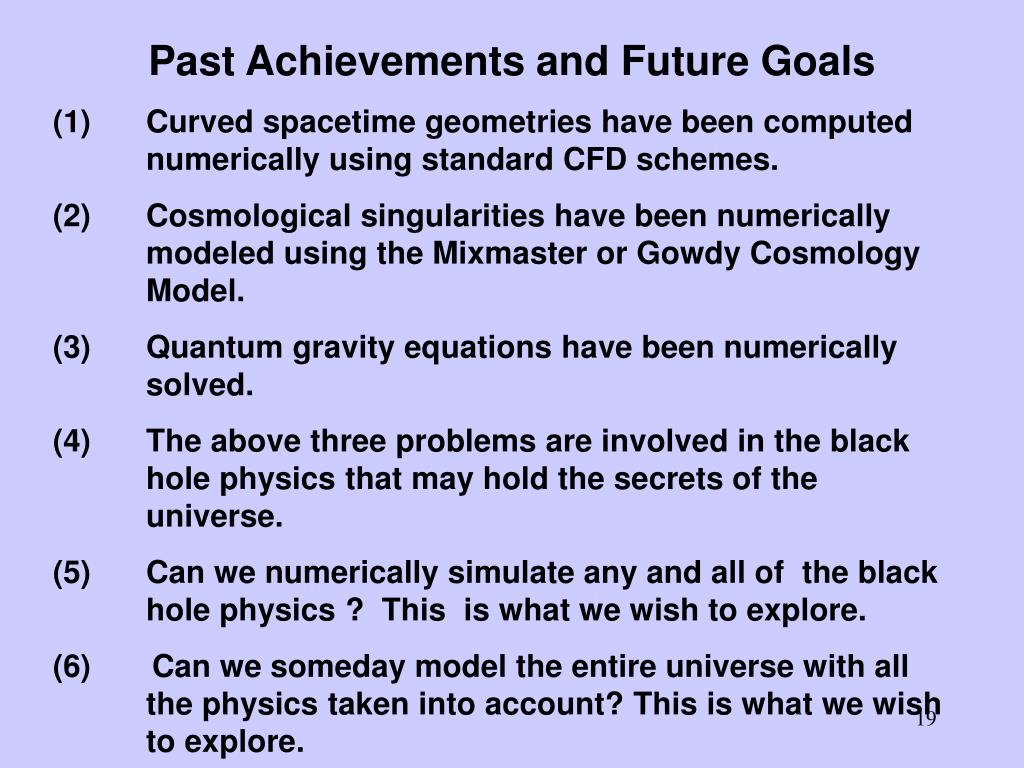 Past Achievements and Future Goals

(1) Curved spacetime geometries have been computed numerically using standard CFD schemes.

(2) Cosmological singularities have been numerically modeled using the Mixmaster or Gowdy Cosmology Model.

(3) Quantum gravity equations have been numerically solved.

(4) The above three problems are involved in the black hole physics that may hold the secrets of the universe.

(5) Can we numerically simulate any and all of the black hole physics ? This is what we wish to explore.

(6) Can we someday model the entire universe with all the physics taken into account? This is what we wish to explore.

19